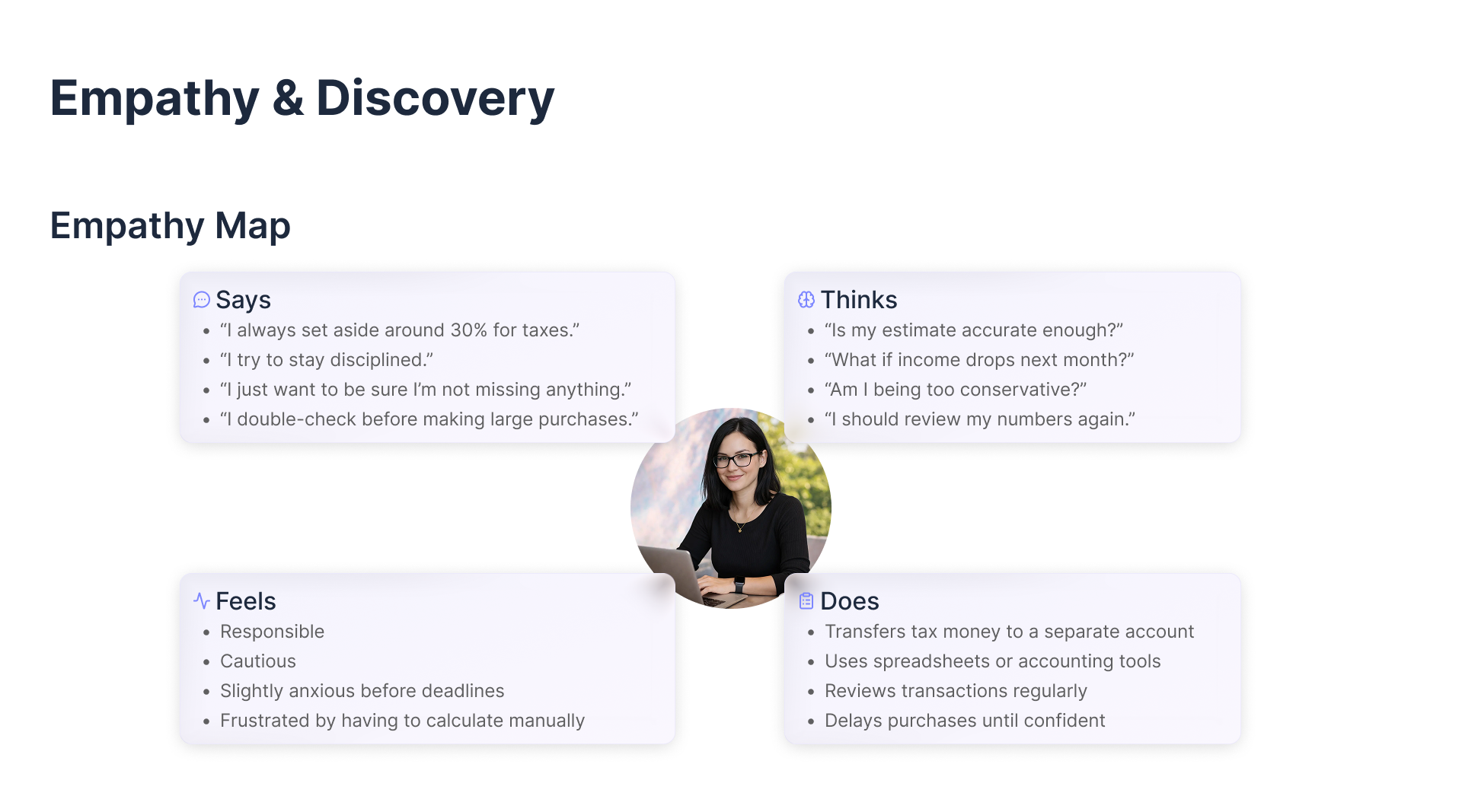 Empathy & Discovery

Empathy Map

Says
- “I always set aside around 30% for taxes.”
- “I try to stay disciplined.”
- “I just want to be sure I’m not missing anything.”
- “I double-check before making large purchases.”

Thinks
- “Is my estimate accurate enough?”
- “What if income drops next month?”
- “Am I being too conservative?”
- “I should review my numbers again.”

Feels
- Responsible
- Cautious
- Slightly anxious before deadlines
- Frustrated by having to calculate manually

Does
- Transfers tax money to a separate account
- Uses spreadsheets or accounting tools
- Reviews transactions regularly
- Delays purchases until confident